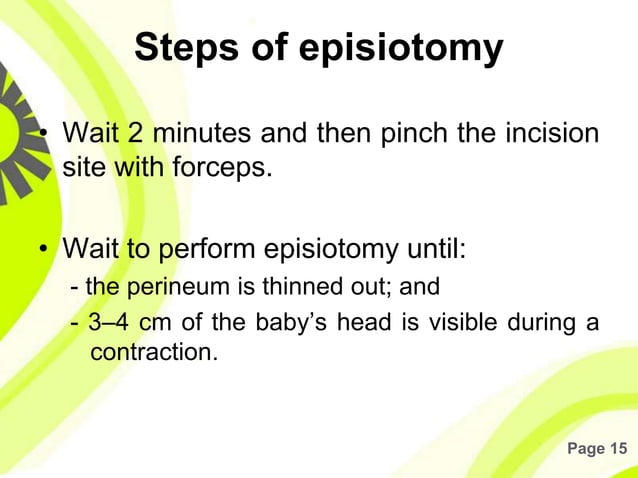 Steps of episiotomy

• Wait 2 minutes and then pinch the incision site with forceps.

• Wait to perform episiotomy until:
- the perineum is thinned out; and
- 3–4 cm of the baby’s head is visible during a contraction.

Page 15